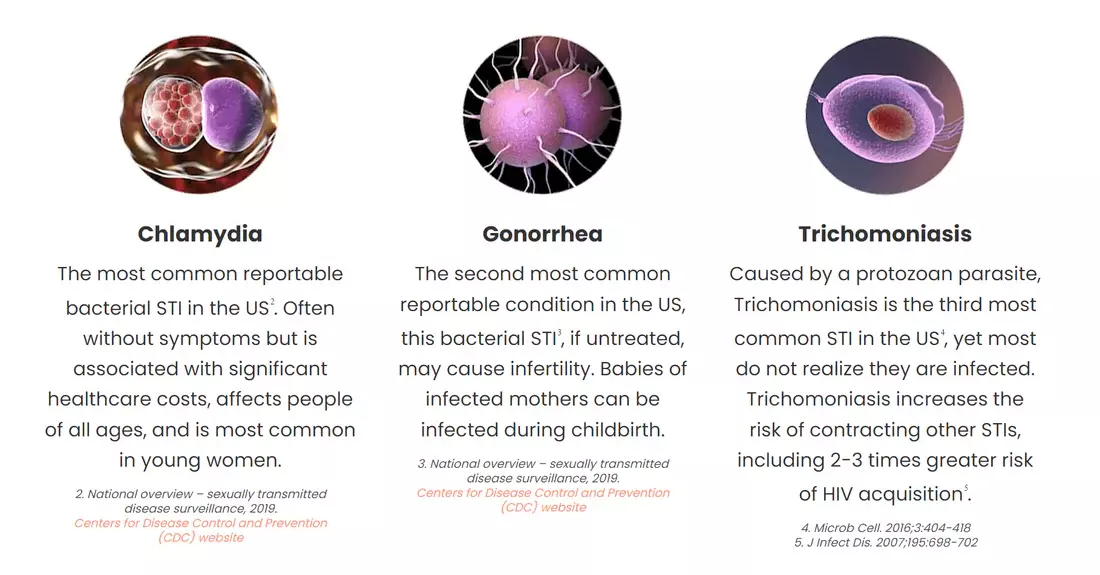 Chlamydia

The most common reportable bacterial STI in the US$^2$. Often without symptoms but is associated with significant healthcare costs, affects people of all ages, and is most common in young women.

2. National overview – sexually transmitted disease surveillance, 2019.
Centers for Disease Control and Prevention (CDC) website

Gonorrhea

The second most common reportable condition in the US, this bacterial STI$^3$, if untreated, may cause infertility. Babies of infected mothers can be infected during childbirth.

3. National overview – sexually transmitted disease surveillance, 2019.
Centers for Disease Control and Prevention (CDC) website

Trichomoniasis

Caused by a protozoan parasite, Trichomoniasis is the third most common STI in the US$^4$, yet most do not realize they are infected. Trichomoniasis increases the risk of contracting other STIs, including 2-3 times greater risk of HIV acquisition$^5$.

4. Microb Cell. 2016;3:404-418
5. J Infect Dis. 2007;195:698-702